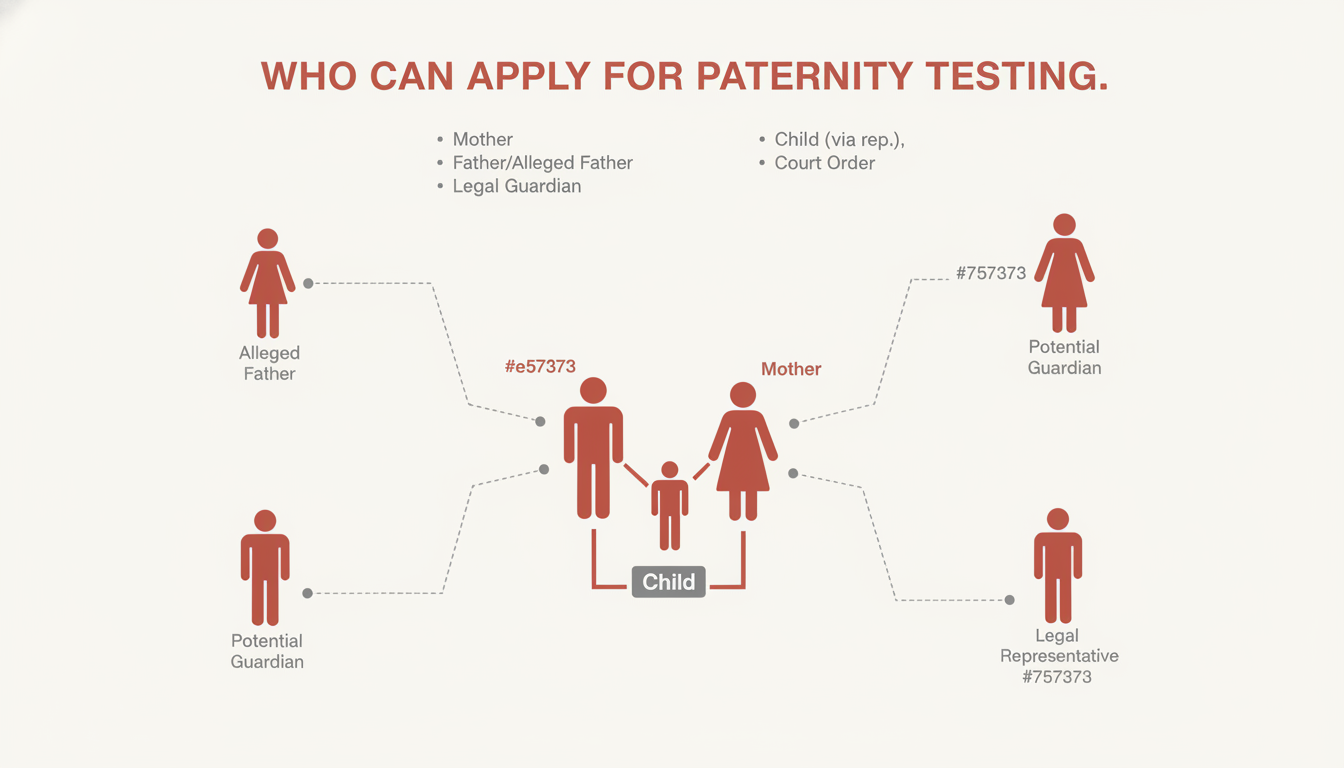 WHO CAN APPLY FOR PATERNITY TESTING.

• Mother
• Father/Alleged Father
• Legal Guardian

• Child (via rep.),
• Court Order

Alleged Father

#e57373

Mother

#757373

Potential Guardian

Child

Potential Guardian

Legal Representative #757373